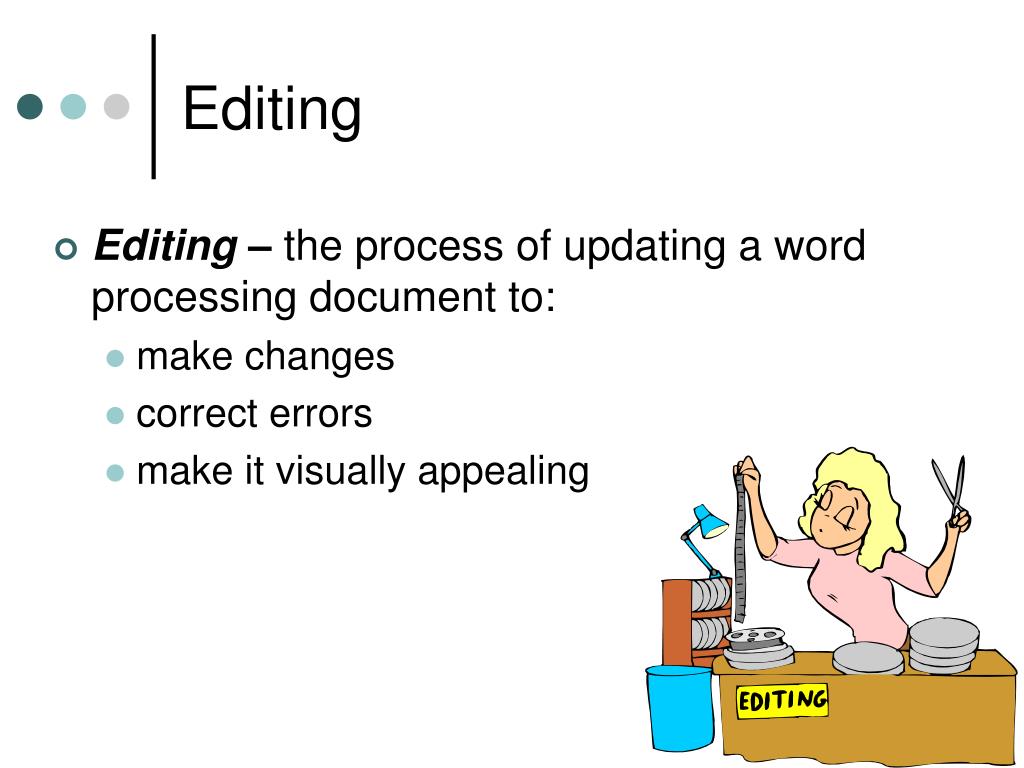 Editing

Editing – the process of updating a word processing document to:

make changes

correct errors

make it visually appealing

EDITING